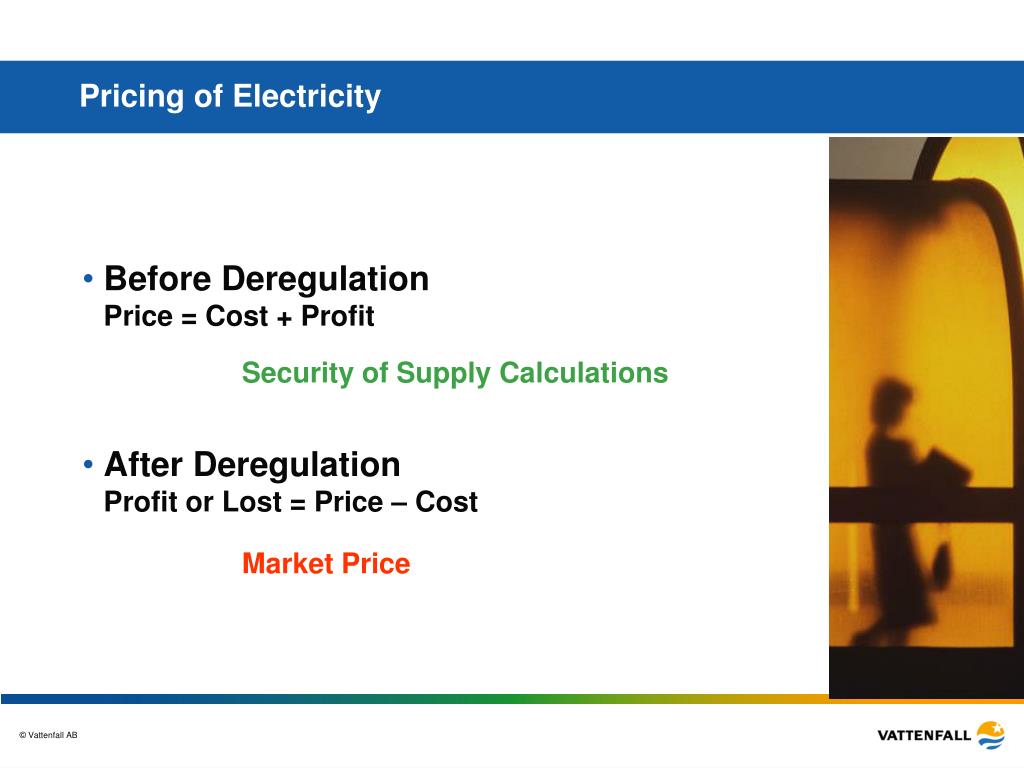 Pricing of Electricity

• Before Deregulation
Price = Cost + Profit

Security of Supply Calculations

• After Deregulation
Profit or Lost = Price – Cost

Market Price

© Vattenfall AB

VATTENFALL